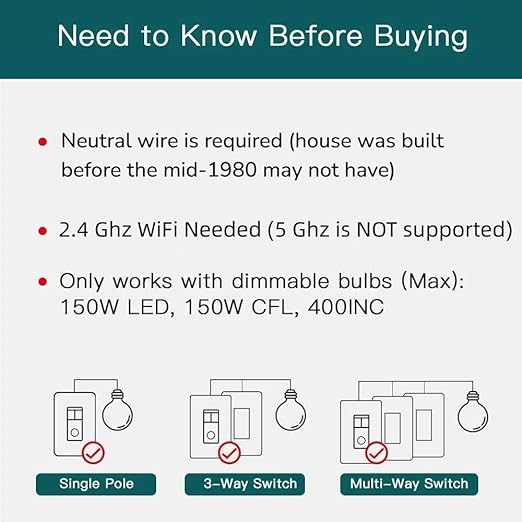 Need to Know Before Buying

• Neutral wire is required (house was built before the mid-1980 may not have)

• 2.4 Ghz WiFi Needed (5 Ghz is NOT supported)

• Only works with dimmable bulbs (Max): 150W LED, 150W CFL, 400INC

Single Pole

3-Way Switch

Multi-Way Switch